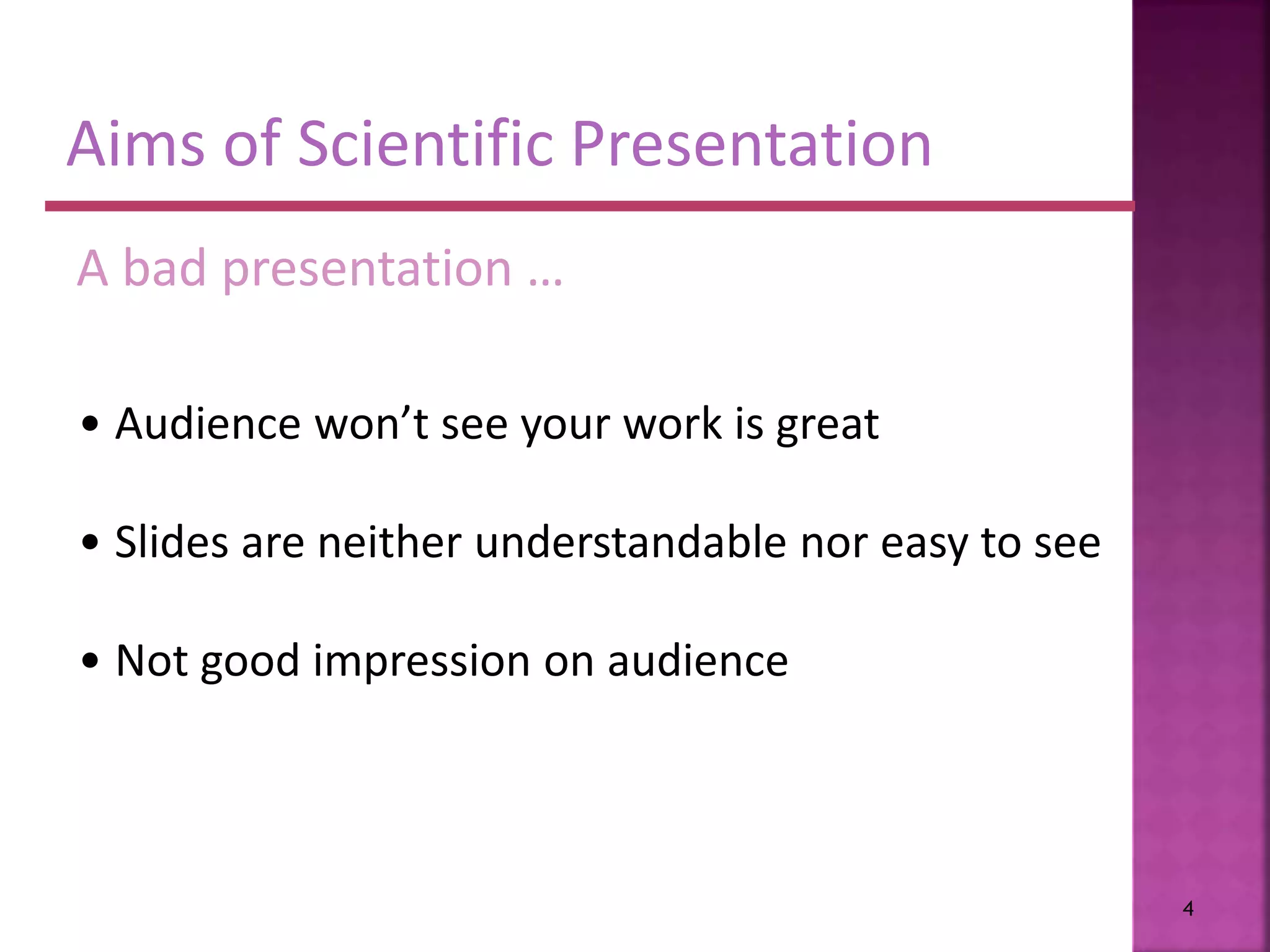 Aims of Scientific Presentation

A bad presentation …

• Audience won’t see your work is great

• Slides are neither understandable nor easy to see

• Not good impression on audience

4